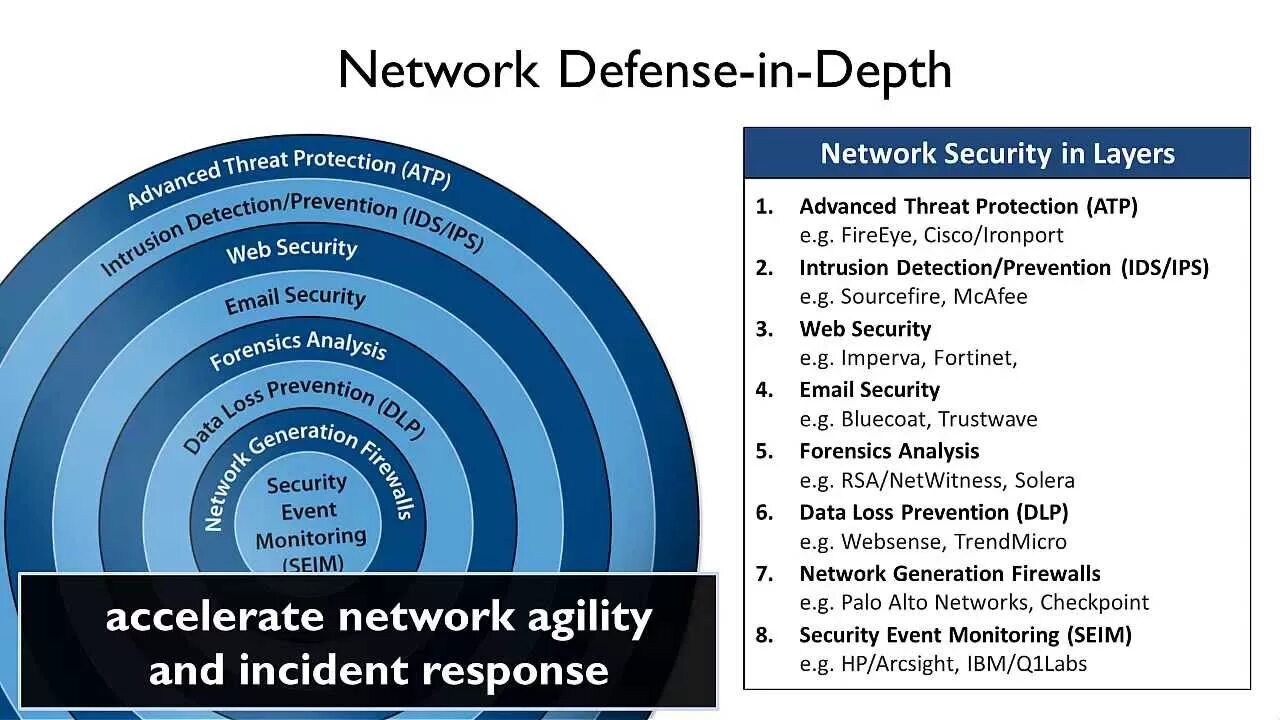 Network Defense-in-Depth

Advanced Threat Protection (ATP)
Intrusion Detection/Prevention (IDS/IPS)
Web Security
Email Security
Forensics Analysis
Data Loss Prevention (DLP)
Network Generation Firewalls
Security Event Monitoring (SEIM)

accelerate network agility and incident response

Network Security in Layers

1. Advanced Threat Protection (ATP)
e.g. FireEye, Cisco/Ironport
2. Intrusion Detection/Prevention (IDS/IPS)
e.g. Sourcefire, McAfee
3. Web Security
e.g. Imperva, Fortinet,
4. Email Security
e.g. Bluecoat, Trustwave
5. Forensics Analysis
e.g. RSA/NetWitness, Solera
6. Data Loss Prevention (DLP)
e.g. Websense, TrendMicro
7. Network Generation Firewalls
e.g. Palo Alto Networks, Checkpoint
8. Security Event Monitoring (SEIM)
e.g. HP/Arcsight, IBM/Q1Labs